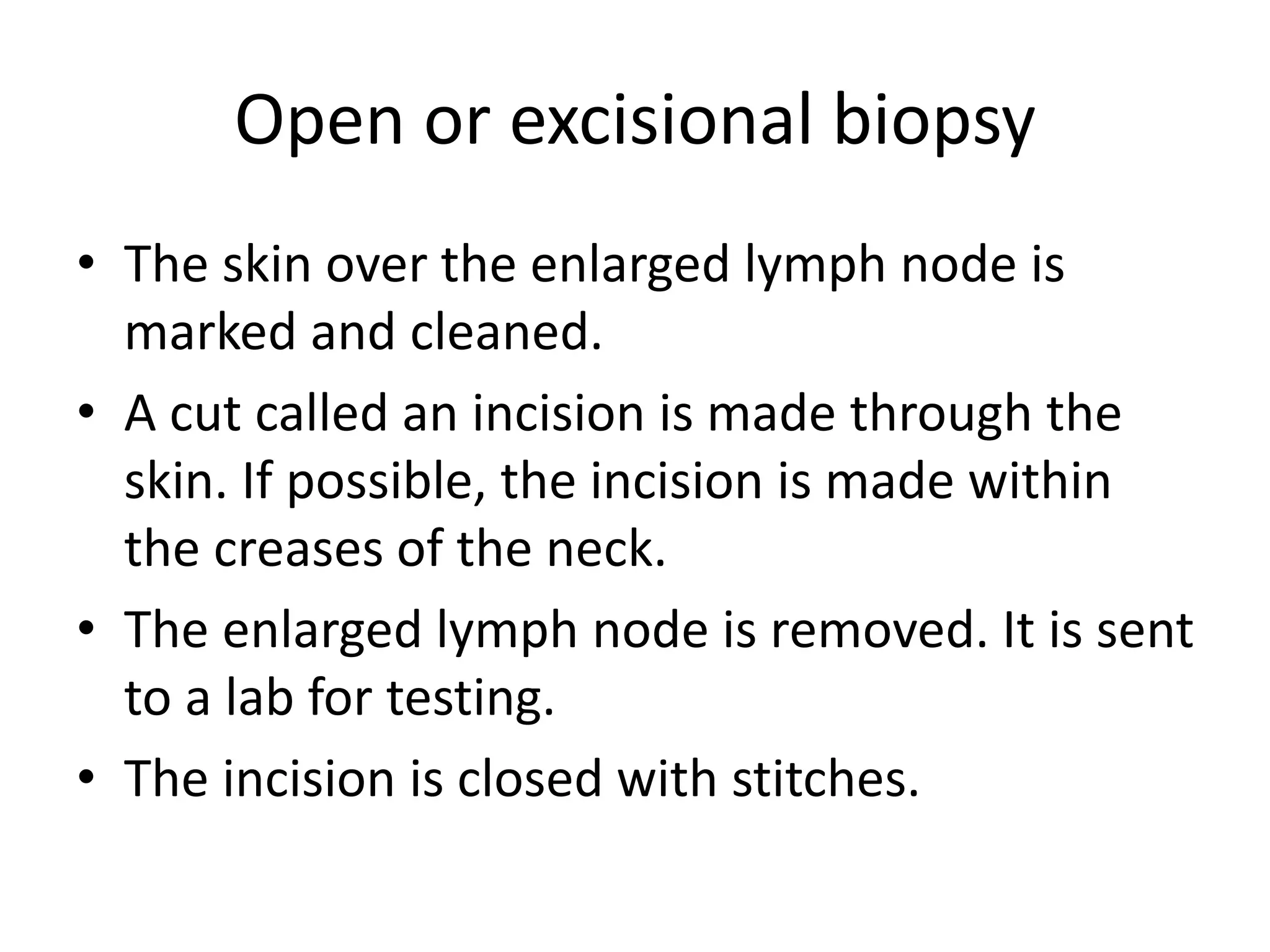 Open or excisional biopsy

• The skin over the enlarged lymph node is marked and cleaned.
• A cut called an incision is made through the skin. If possible, the incision is made within the creases of the neck.
• The enlarged lymph node is removed. It is sent to a lab for testing.
• The incision is closed with stitches.